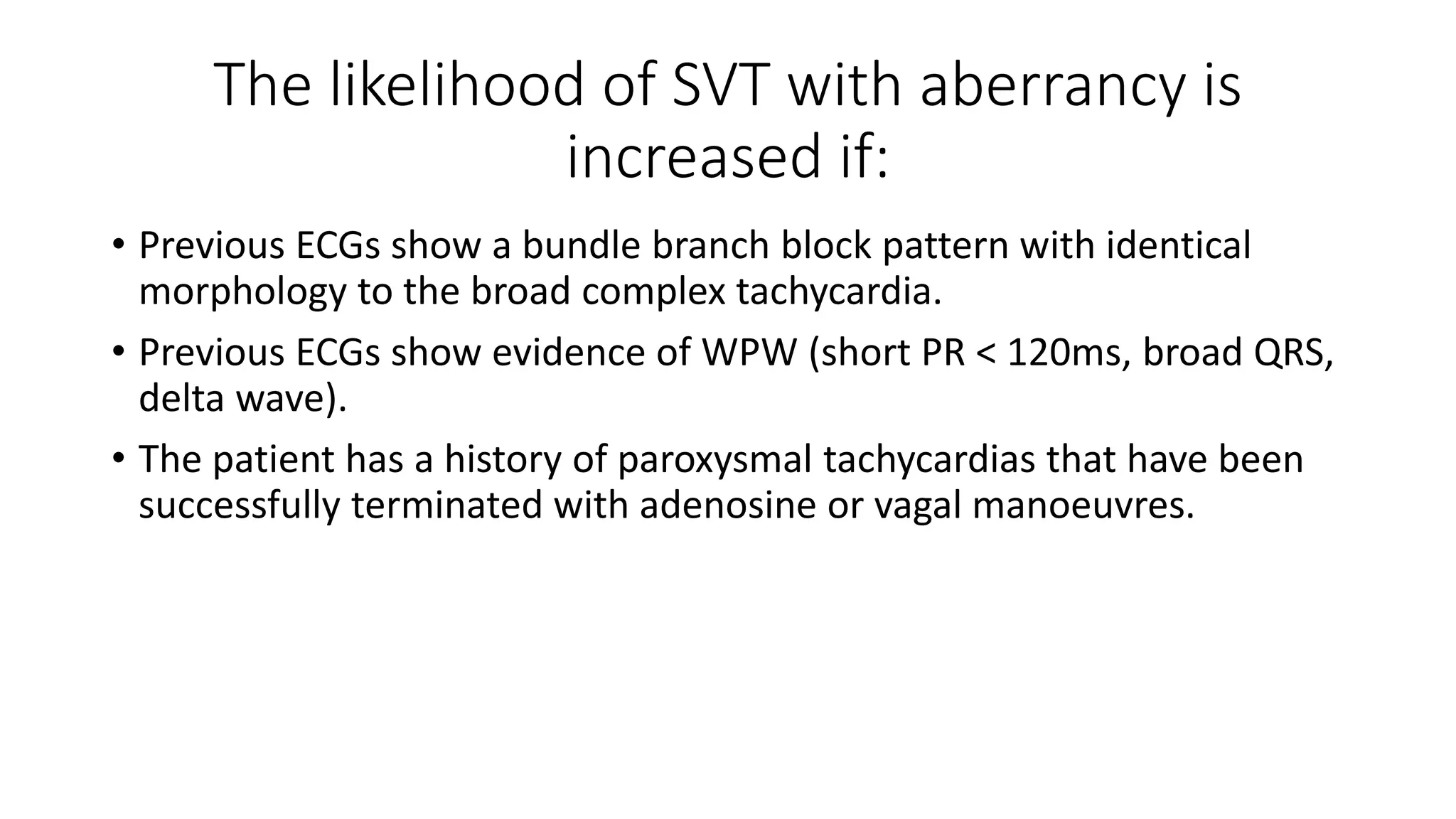 The likelihood of SVT with aberrancy is increased if:

• Previous ECGs show a bundle branch block pattern with identical morphology to the broad complex tachycardia.

• Previous ECGs show evidence of WPW (short PR < 120ms, broad QRS, delta wave).

• The patient has a history of paroxysmal tachycardias that have been successfully terminated with adenosine or vagal manoeuvres.